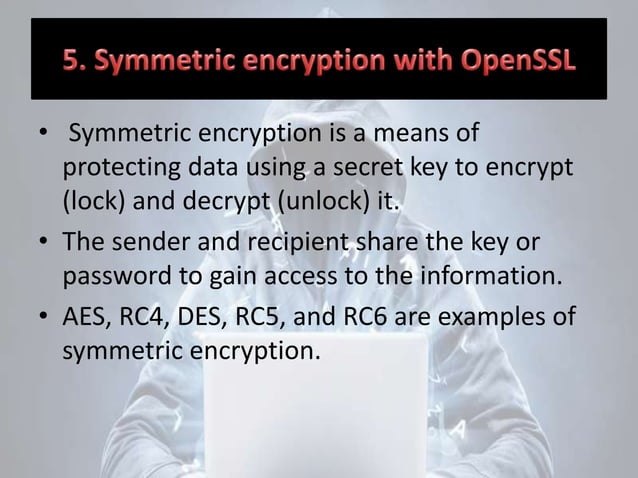 5. Symmetric encryption with OpenSSL

• Symmetric encryption is a means of protecting data using a secret key to encrypt (lock) and decrypt (unlock) it.

• The sender and recipient share the key or password to gain access to the information.

• AES, RC4, DES, RC5, and RC6 are examples of symmetric encryption.